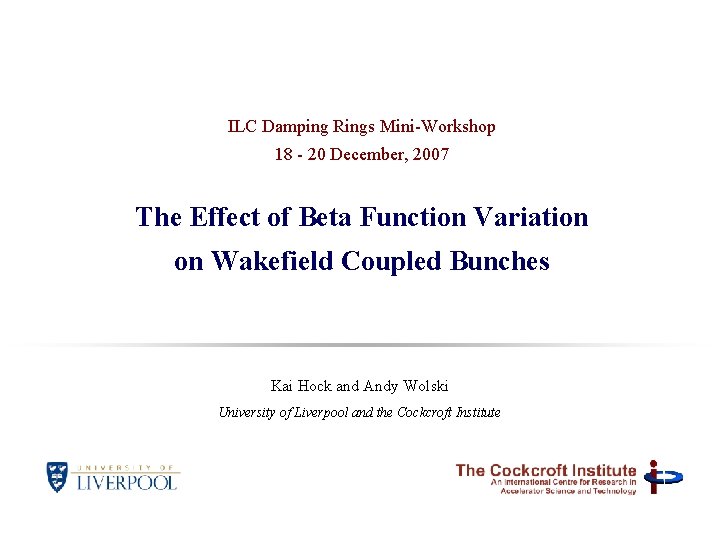 ILC Damping Rings Mini-Workshop
18 - 20 December, 2007

The Effect of Beta Function Variation on Wakefield Coupled Bunches

Kai Hock and Andy Wolski
University of Liverpool and the Cockcroft Institute

UNIVERSITY OF LIVERPOOL

The Cockcroft Institute
An International Centre for Research in Accelerator Science and Technology